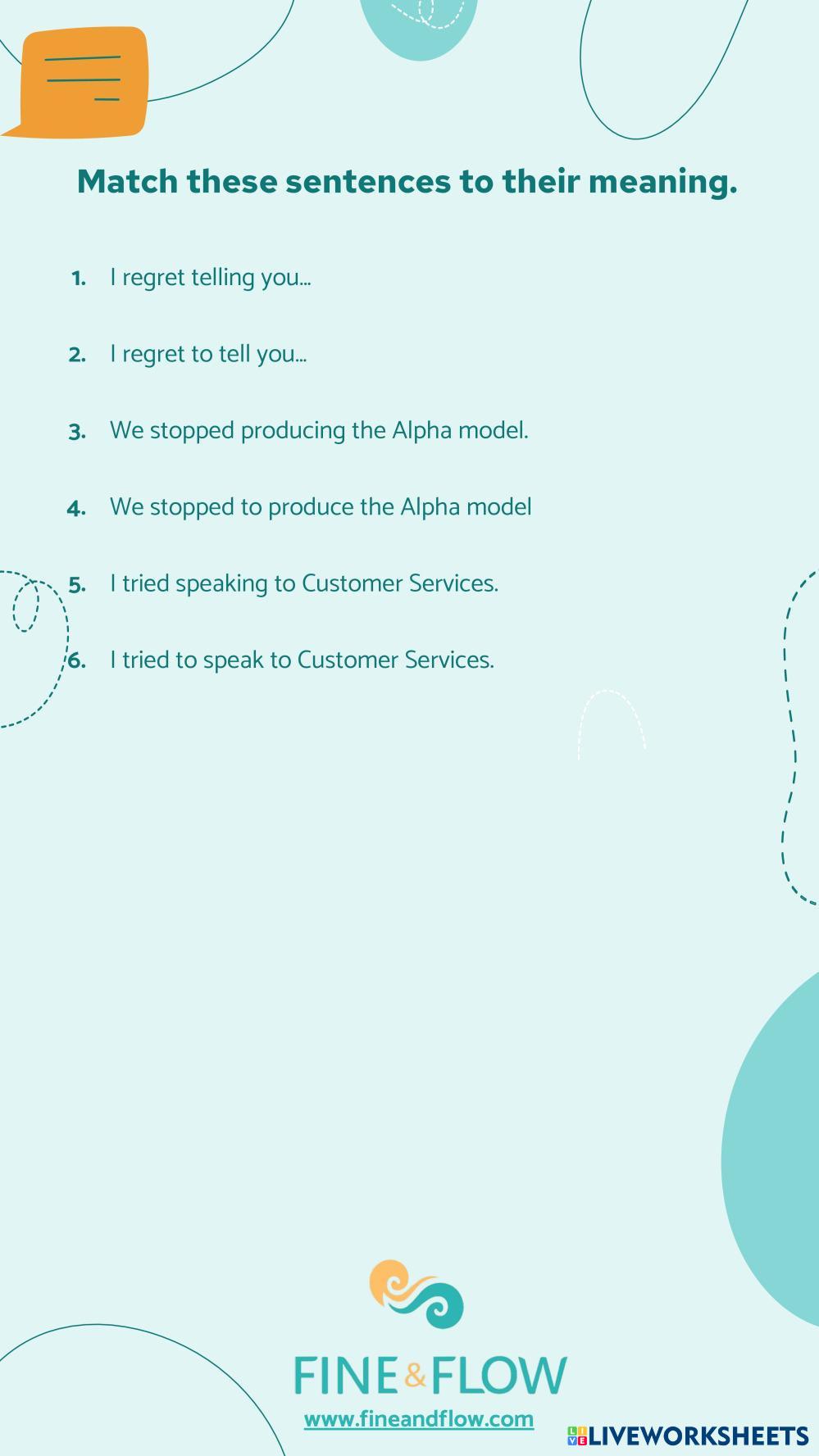 Match these sentences to their meaning.

1. I regret telling you...

2. I regret to tell you...

3. We stopped producing the Alpha model.

4. We stopped to produce the Alpha model

5. I tried speaking to Customer Services.

6. I tried to speak to Customer Services.

FINE & FLOW

www.fineandflow.com

LIVEWORKSHEETS